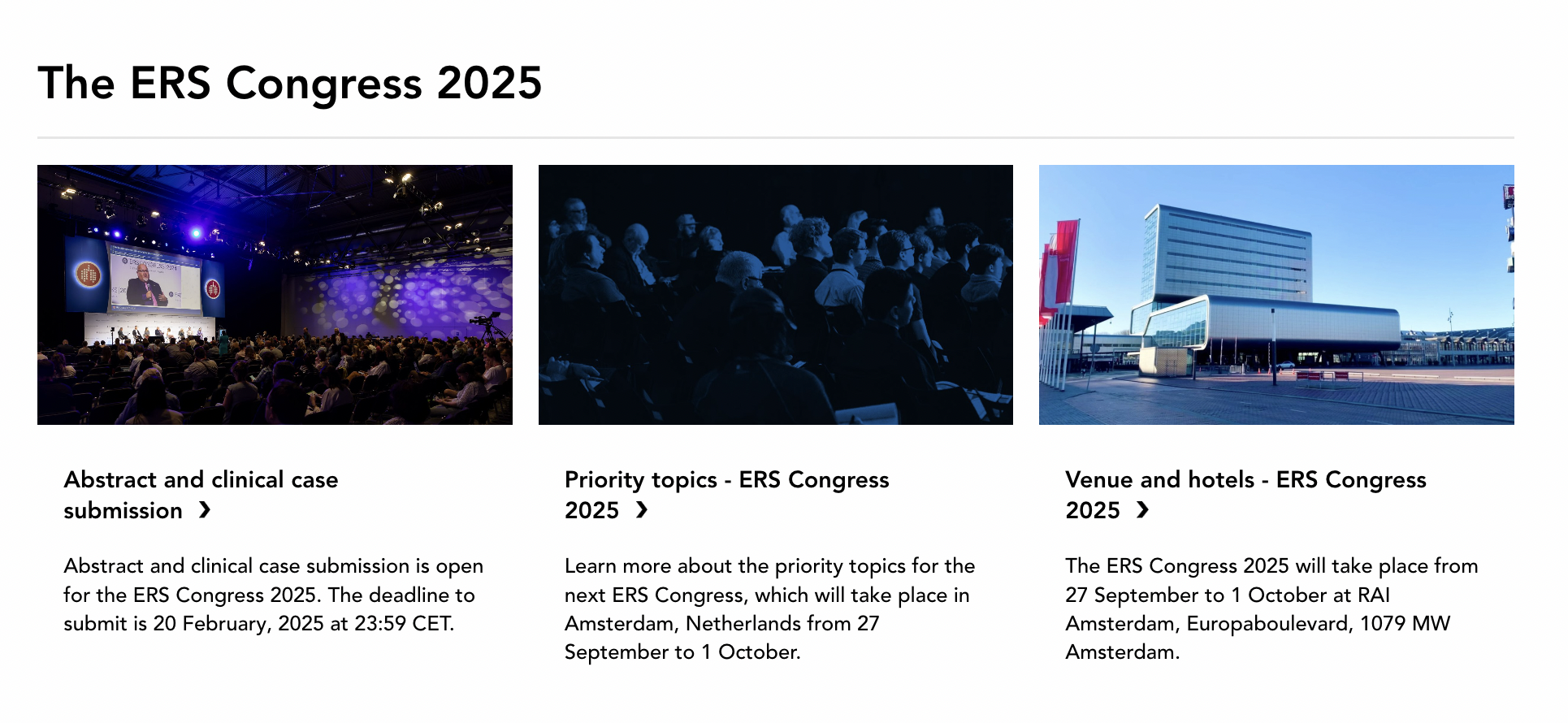 The ERS Congress 2025

Abstract and clinical case submission ›

Abstract and clinical case submission is open for the ERS Congress 2025. The deadline to submit is 20 February, 2025 at 23:59 CET.

Priority topics - ERS Congress 2025 ›

Learn more about the priority topics for the next ERS Congress, which will take place in Amsterdam, Netherlands from 27 September to 1 October.

Venue and hotels - ERS Congress 2025 ›

The ERS Congress 2025 will take place from 27 September to 1 October at RAI Amsterdam, Europaboulevard, 1079 MW Amsterdam.